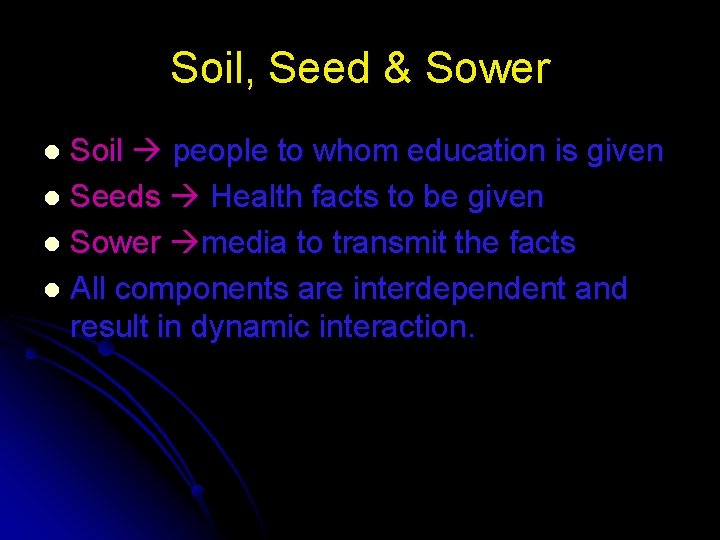 Soil, Seed & Sower

- Soil → people to whom education is given
- Seeds → Health facts to be given
- Sower →media to transmit the facts
- All components are interdependent and result in dynamic interaction.